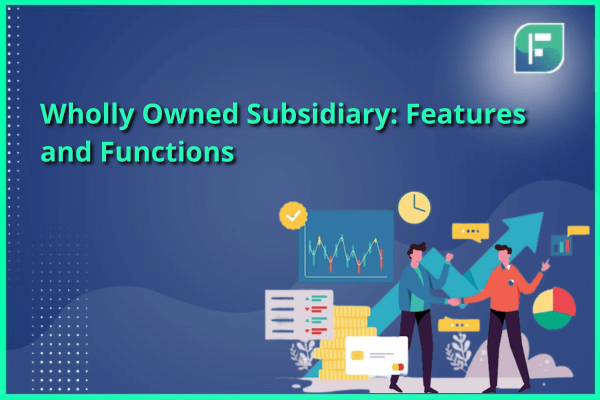 Wholly Owned Subsidiary: Features and Functions